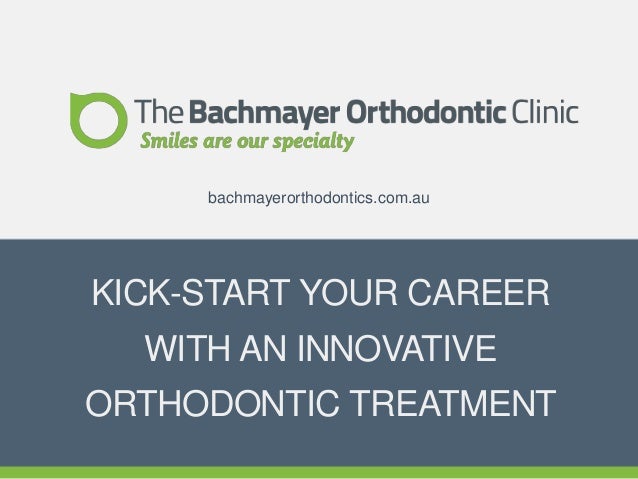 The Bachmayer Orthodontic Clinic
Smiles are our specialty

bachmayerorthodontics.com.au

KICK-START YOUR CAREER WITH AN INNOVATIVE ORTHODONTIC TREATMENT